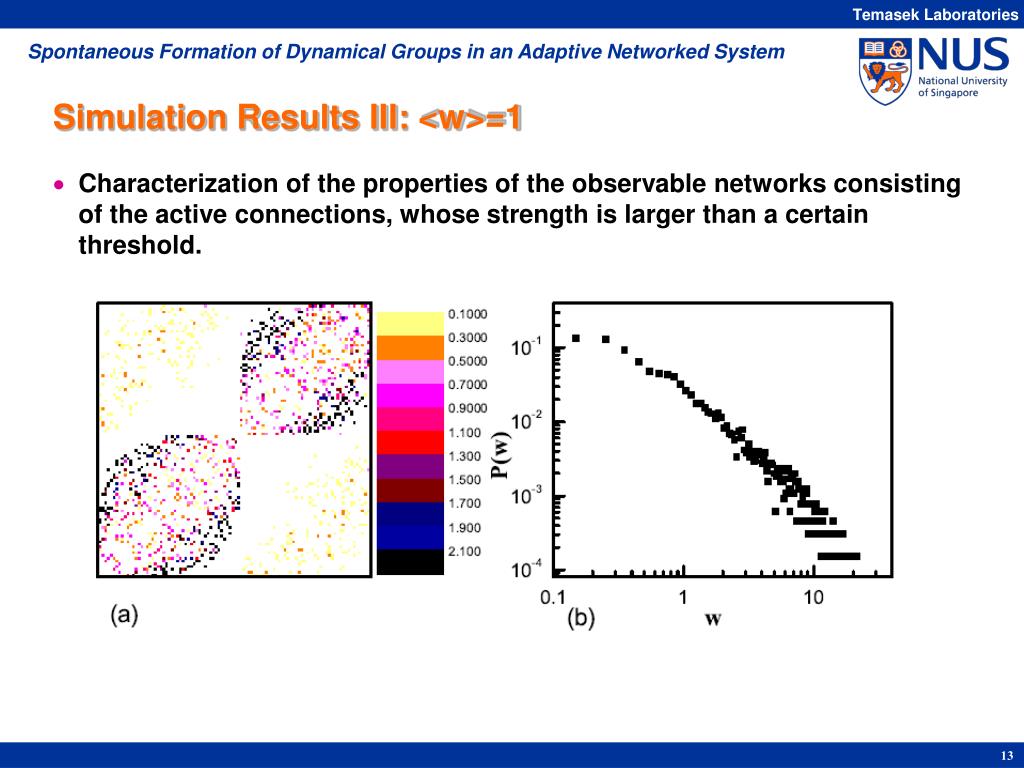 Temasek Laboratories

Spontaneous Formation of Dynamical Groups in an Adaptive Networked System

NUS National University of Singapore

Simulation Results III: <w>=1

• Characterization of the properties of the observable networks consisting of the active connections, whose strength is larger than a certain threshold.

0.1000
0.3000
0.5000
0.7000
0.9000
1.100
1.300
1.500
1.700
1.900
2.100

(a)

$10^{-1}$
$10^{-2}$
$10^{-3}$
$10^{-4}$
P(w)
0.1
1
10
w
(b)

13